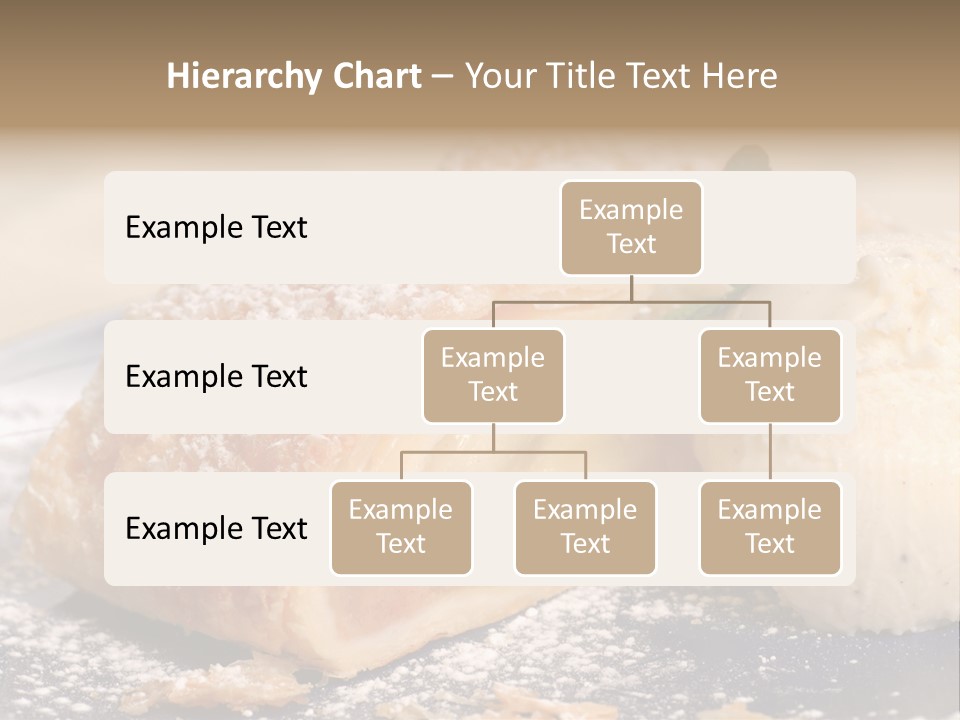 Hierarchy Chart – Your Title Text Here

Example Text

Example Text

Example Text

Example Text

Example Text

Example Text

Example Text

Example Text

Example Text